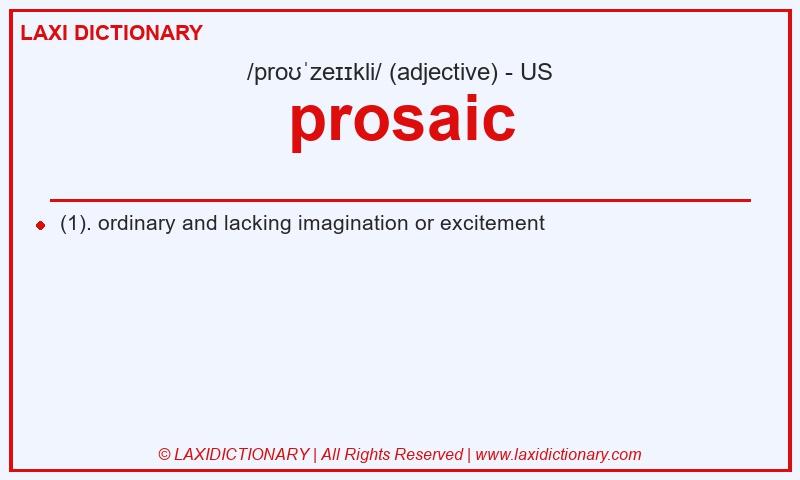 LAXI DICTIONARY

/proʊˈzeɪɪkli/ (adjective) - US

prosaic

(1). ordinary and lacking imagination or excitement

© LAXIDICTIONARY | All Rights Reserved | www.laxidictionary.com